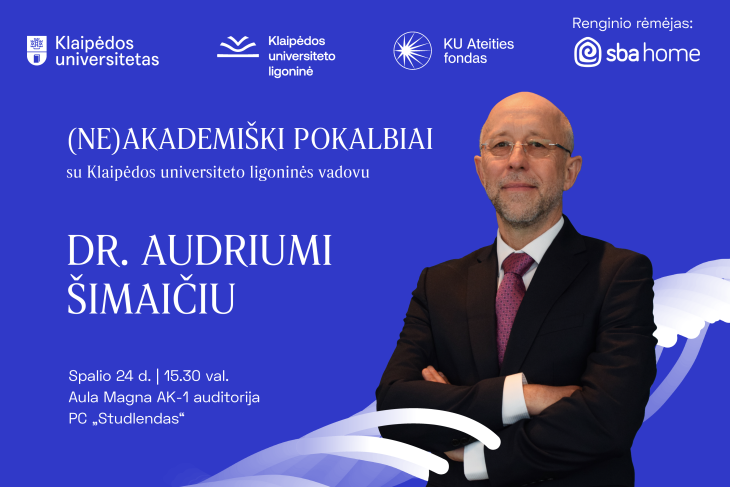 Klaipėdos universitetas

Klaipėdos universiteto ligoninė

KU Ateities fondas

Renginio rėmėjas:
sba home

(NE)AKADEMIŠKI POKALBIAI
su Klaipėdos universiteto ligoninės vadovu

DR. AUDRIUMI ŠIMAIČIU

Spalio 24 d. | 15.30 val.
Aula Magna AK-1 auditorija
PC „Studlendas“